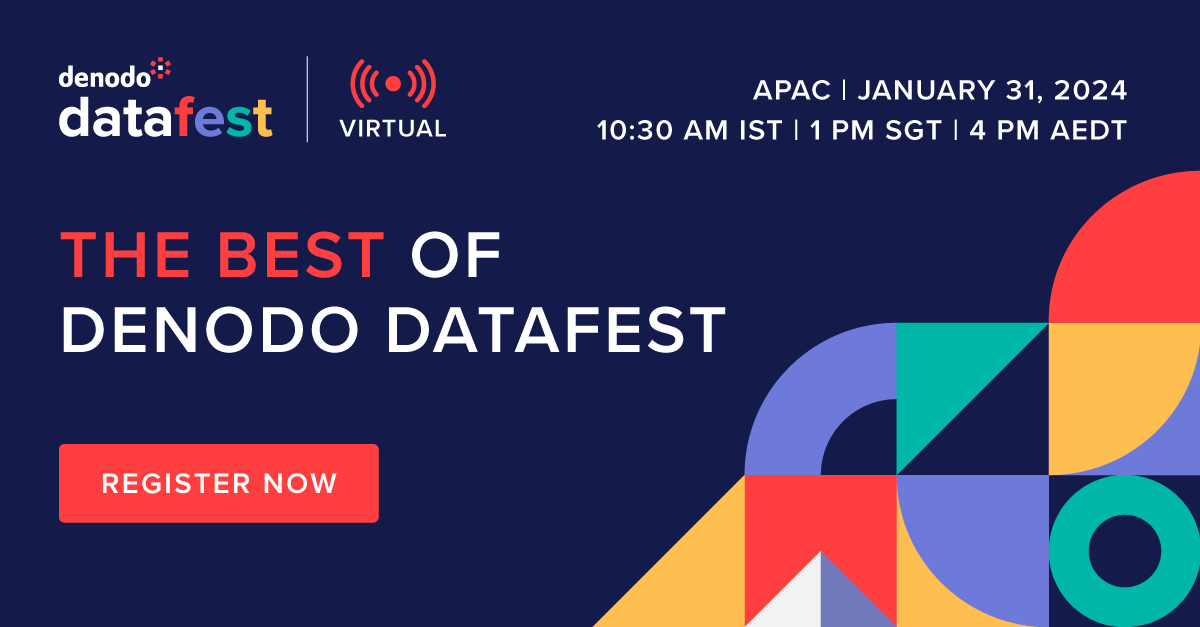 denodo datafest

VIRTUAL

APAC | JANUARY 31, 2024
10:30 AM IST | 1 PM SGT | 4 PM AEDT

THE BEST OF DENODO DATAFEST

REGISTER NOW